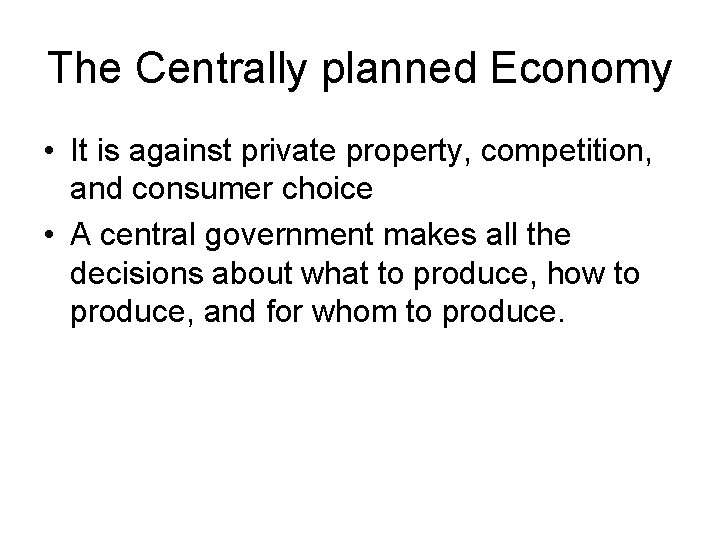 The Centrally planned Economy

• It is against private property, competition, and consumer choice
• A central government makes all the decisions about what to produce, how to produce, and for whom to produce.